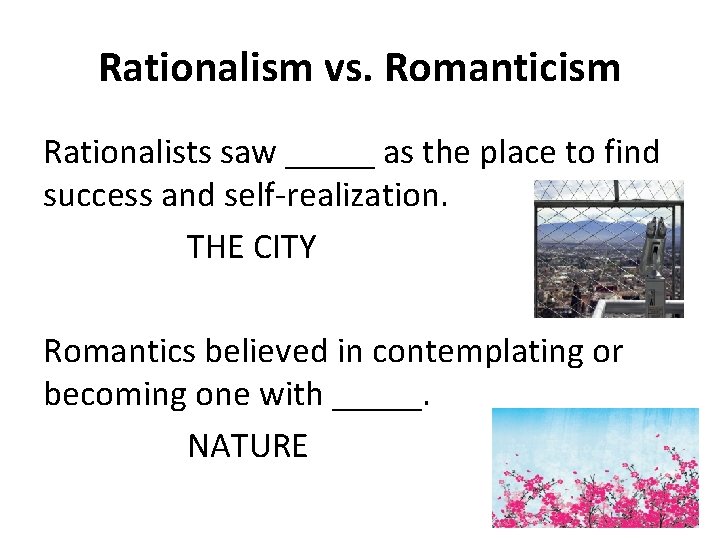 Rationalism vs. Romanticism

Rationalists saw _____ as the place to find success and self-realization.

THE CITY

Romantics believed in contemplating or becoming one with _____.

NATURE